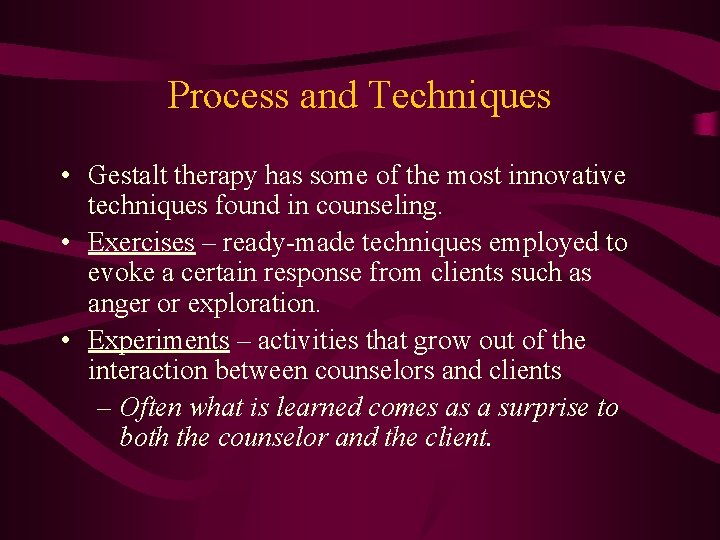 Process and Techniques

• Gestalt therapy has some of the most innovative techniques found in counseling.

• Exercises – ready-made techniques employed to evoke a certain response from clients such as anger or exploration.

• Experiments – activities that grow out of the interaction between counselors and clients

– Often what is learned comes as a surprise to both the counselor and the client.